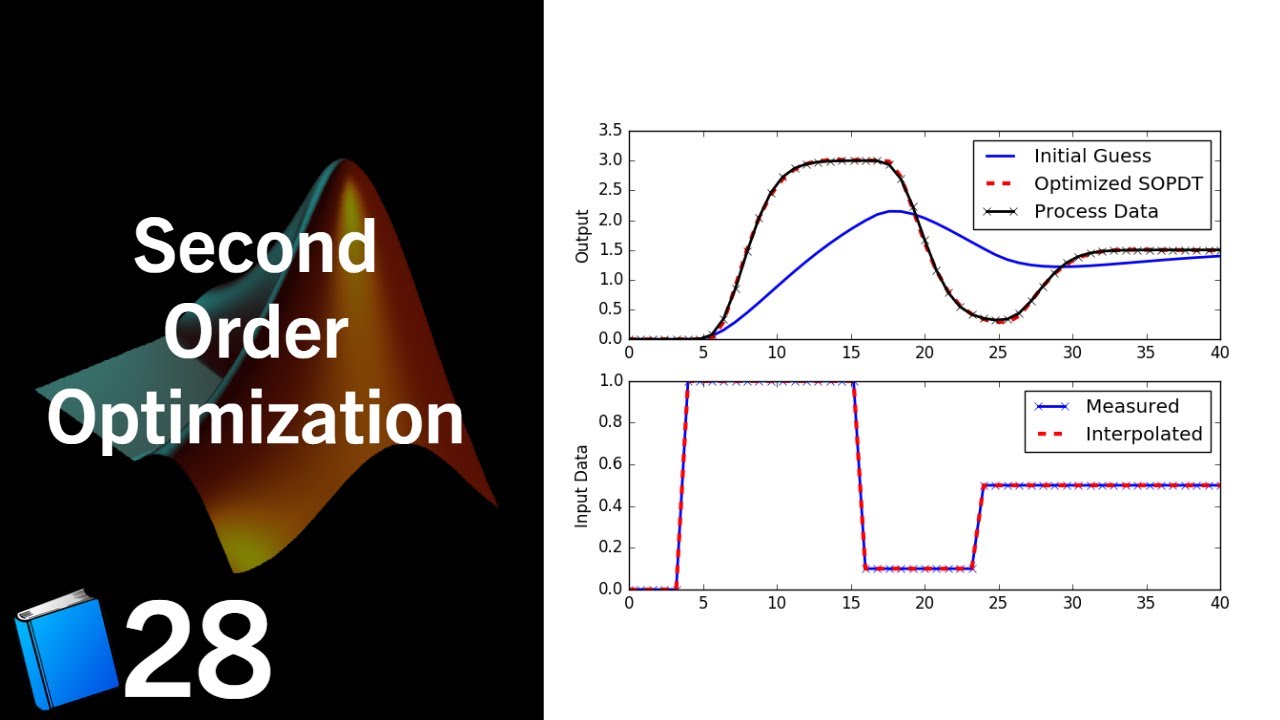 Second Order Optimization

28

3.5
3.0
2.5
2.0
1.5
1.0
0.5
0.0
Output
0 5 10 15 20 25 30 35 40
Initial Guess
Optimized SOPDT
Process Data

1.0
0.8
0.6
0.4
0.2
0.0
Input Data
0 5 10 15 20 25 30 35 40
Measured
Interpolated